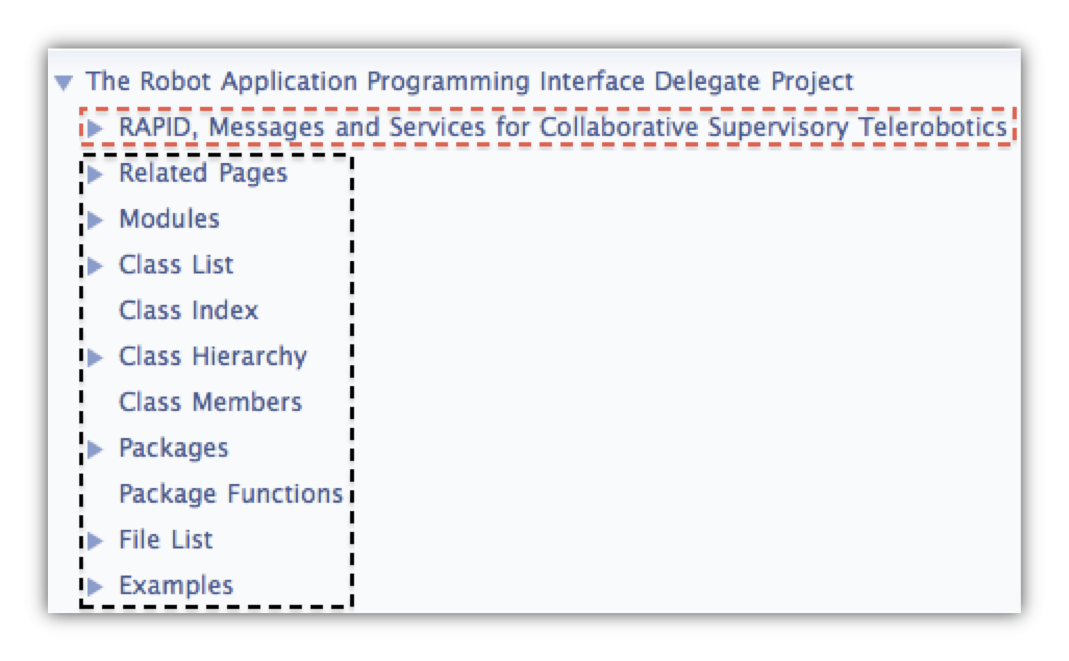 The Robot Application Programming Interface Delegate Project

RAPID, Messages and Services for Collaborative Supervisory Telerobotics

Related Pages

Modules

Class List

Class Index

Class Hierarchy

Class Members

Packages

Package Functions

File List

Examples